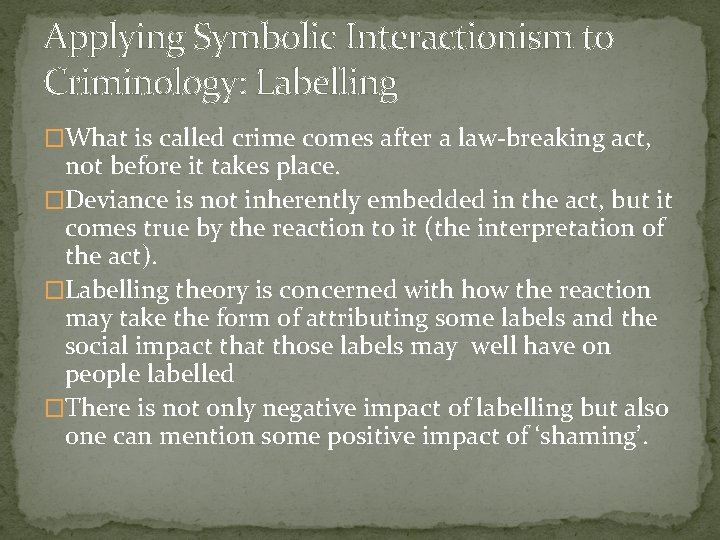 Applying Symbolic Interactionism to Criminology: Labelling

□What is called crime comes after a law-breaking act, not before it takes place.

□Deviance is not inherently embedded in the act, but it comes true by the reaction to it (the interpretation of the act).

□Labelling theory is concerned with how the reaction may take the form of attributing some labels and the social impact that those labels may well have on people labelled

□There is not only negative impact of labelling but also one can mention some positive impact of ‘shaming’.